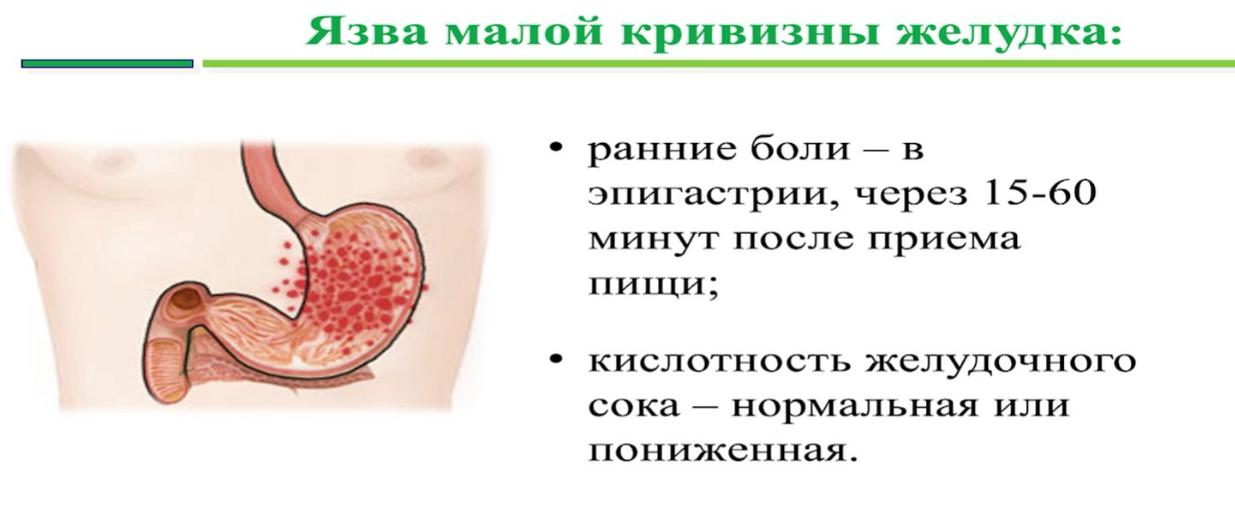 Язва малой кривизны желудка:

• ранние боли – в эпигастрии, через 15-60 минут после приема пищи;

• кислотность желудочного сока – нормальная или пониженная.